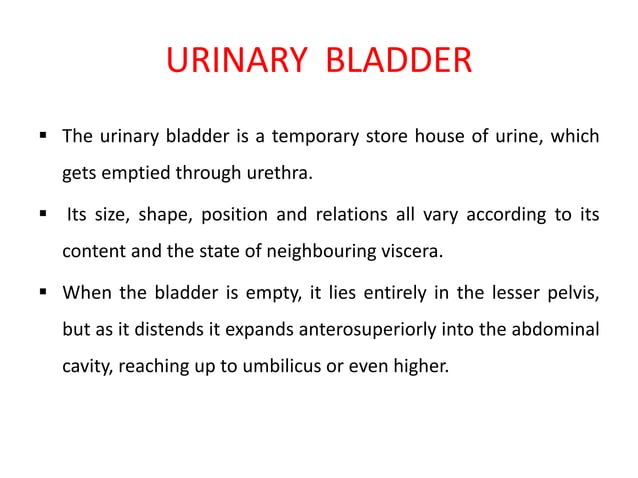 URINARY BLADDER

▪ The urinary bladder is a temporary store house of urine, which gets emptied through urethra.

▪ Its size, shape, position and relations all vary according to its content and the state of neighbouring viscera.

▪ When the bladder is empty, it lies entirely in the lesser pelvis, but as it distends it expands anterosuperiorly into the abdominal cavity, reaching up to umbilicus or even higher.